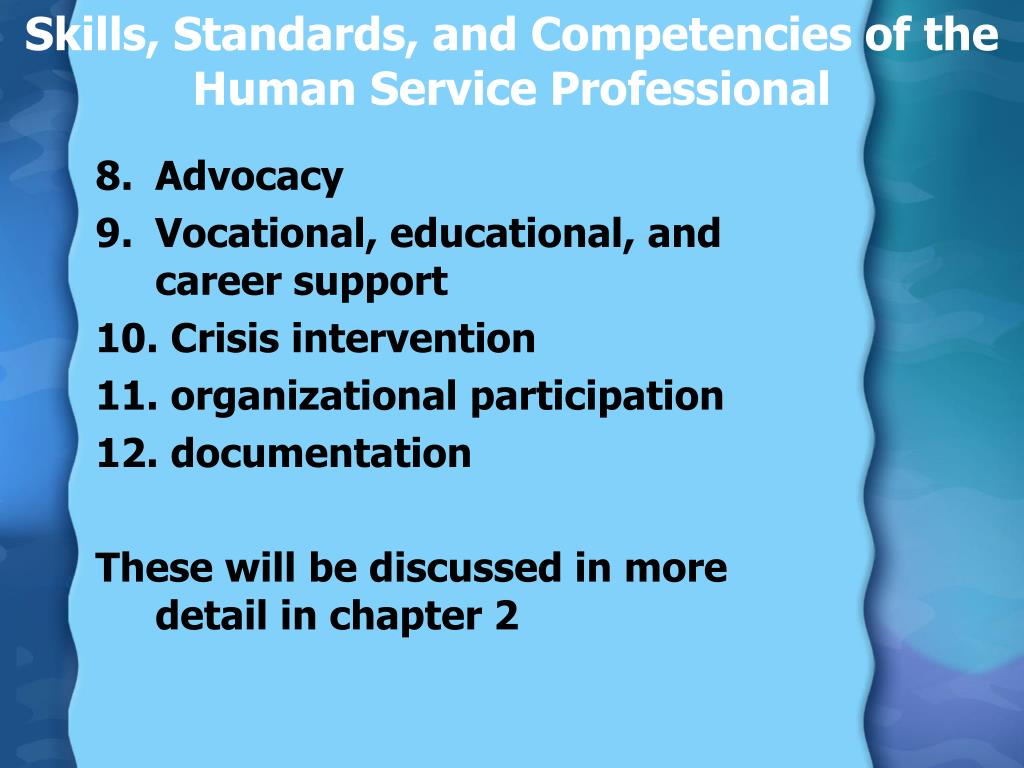 Skills, Standards, and Competencies of the Human Service Professional

8. Advocacy
9. Vocational, educational, and career support
10. Crisis intervention
11. organizational participation
12. documentation

These will be discussed in more detail in chapter 2